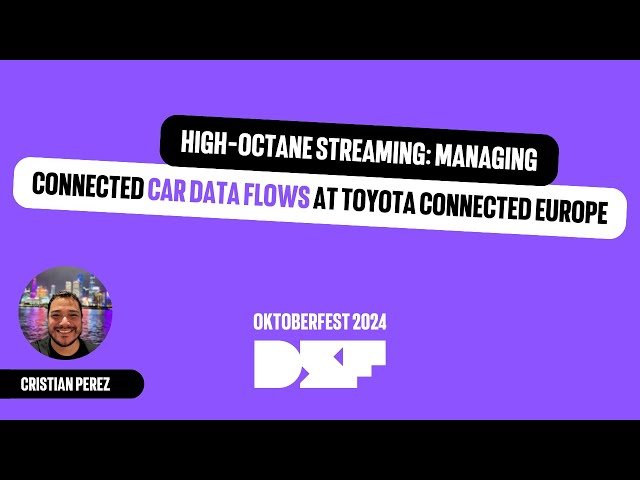 HIGH-OCTANE STREAMING: MANAGING CONNECTED CAR DATA FLOWS AT TOYOTA CONNECTED EUROPE

OKTOBERFEST 2024

DSF

CRISTIAN PEREZ